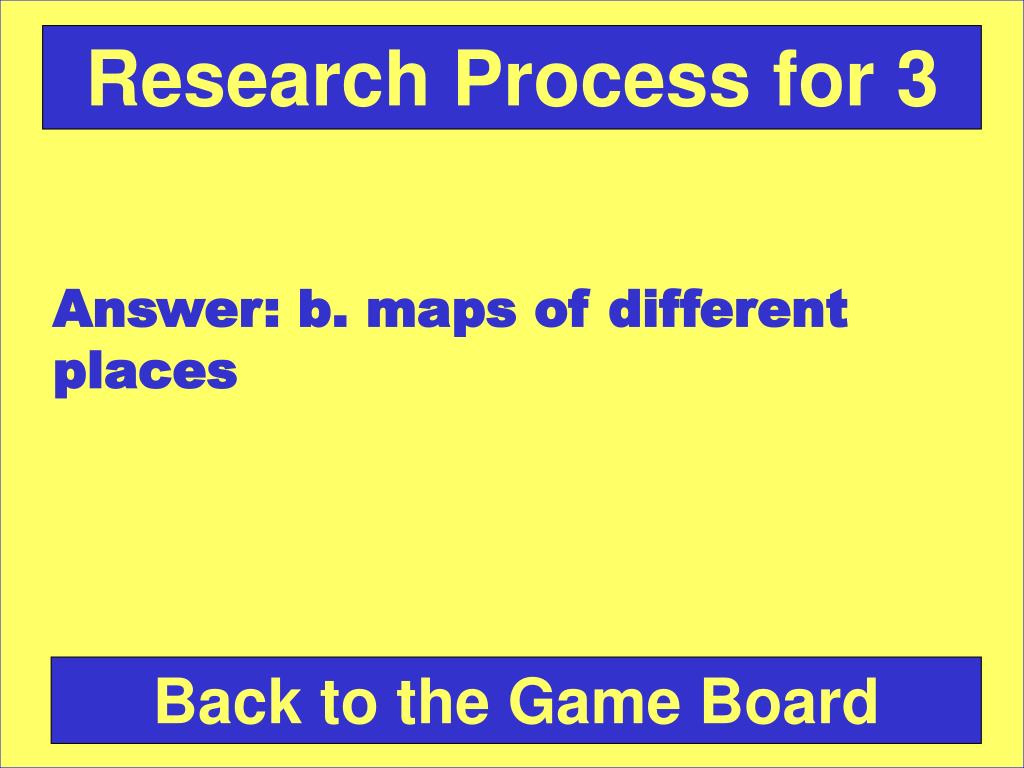 Research Process for 3

Answer: b. maps of different places

Back to the Game Board